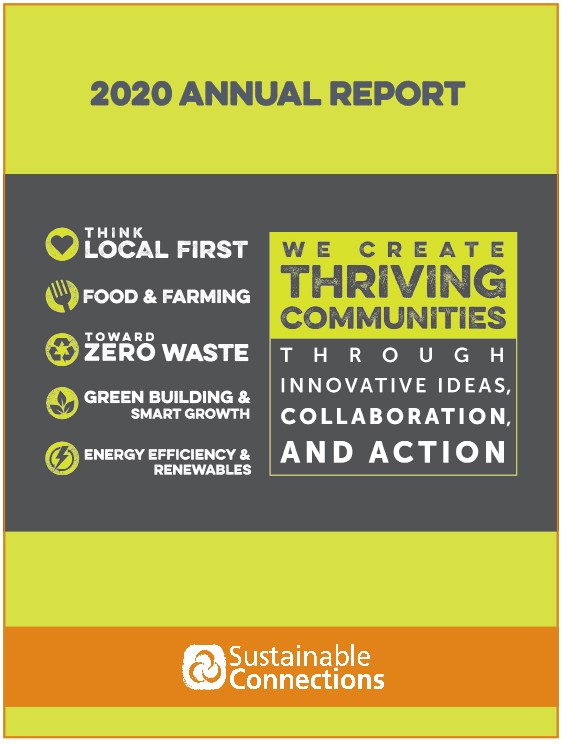 2020 ANNUAL REPORT

THINK LOCAL FIRST

FOOD & FARMING

TOWARD ZERO WASTE

GREEN BUILDING & SMART GROWTH

ENERGY EFFICIENCY & RENEWABLES

WE CREATE THRIVING COMMUNITIES THROUGH INNOVATIVE IDEAS, COLLABORATION, AND ACTION

Sustainable Connections